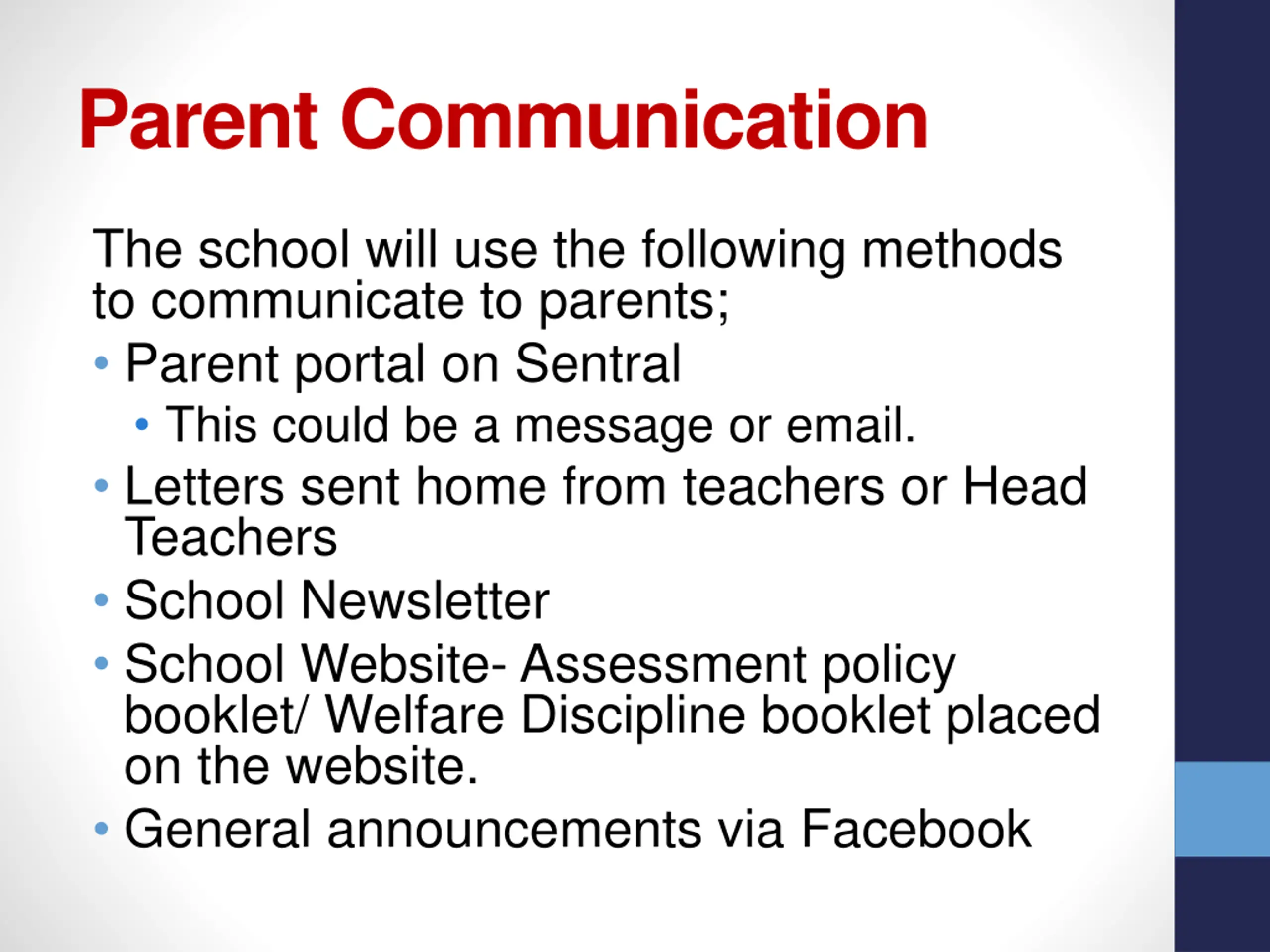 Parent Communication

The school will use the following methods to communicate to parents;

• Parent portal on Sentral
  • This could be a message or email.
• Letters sent home from teachers or Head Teachers
• School Newsletter
• School Website- Assessment policy booklet/ Welfare Discipline booklet placed on the website.
• General announcements via Facebook